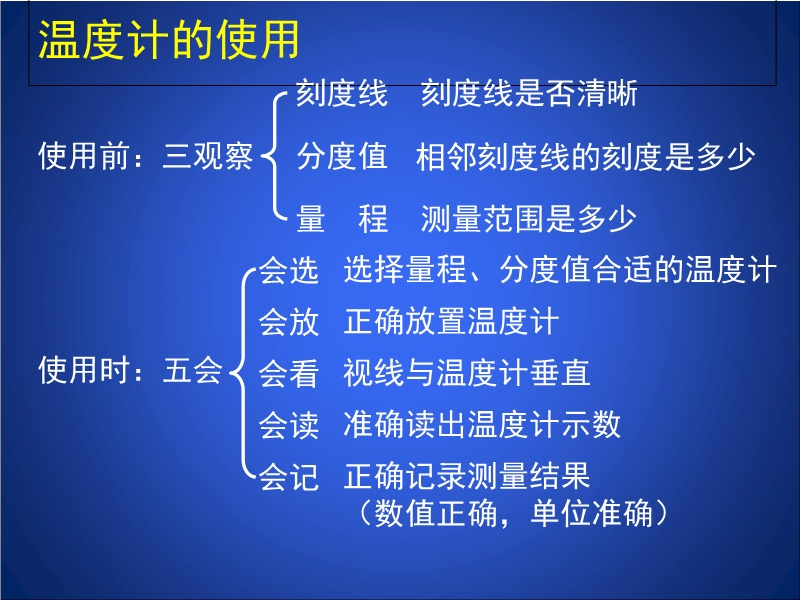 温度计的使用

使用前：三观察
刻度线 刻度线是否清晰
分度值 相邻刻度线的刻度是多少
量 程 测量范围是多少

使用时：五会
会选 选择量程、分度值合适的温度计
会放 正确放置温度计
会看 视线与温度计垂直
会读 准确读出温度计示数
会记 正确记录测量结果
（数值正确，单位准确）